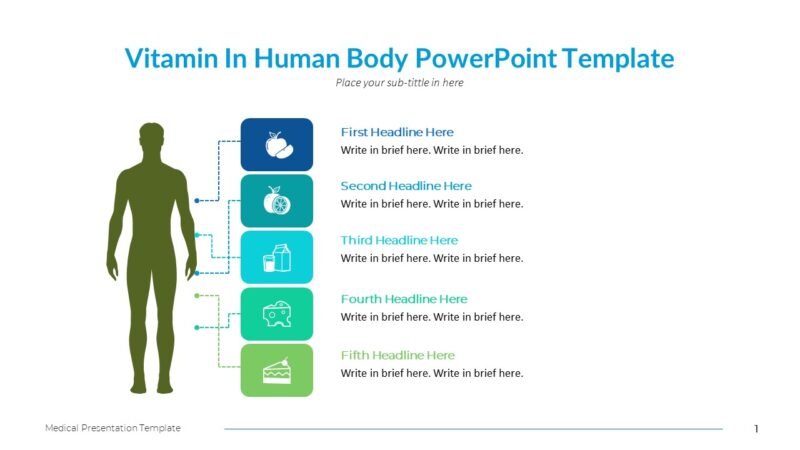 Vitamin In Human Body PowerPoint Template

Place your sub-tittle in here

First Headline Here
Write in brief here. Write in brief here.

Second Headline Here
Write in brief here. Write in brief here.

Third Headline Here
Write in brief here. Write in brief here.

Fourth Headline Here
Write in brief here. Write in brief here.

Fifth Headline Here
Write in brief here. Write in brief here.

Medical Presentation Template

1